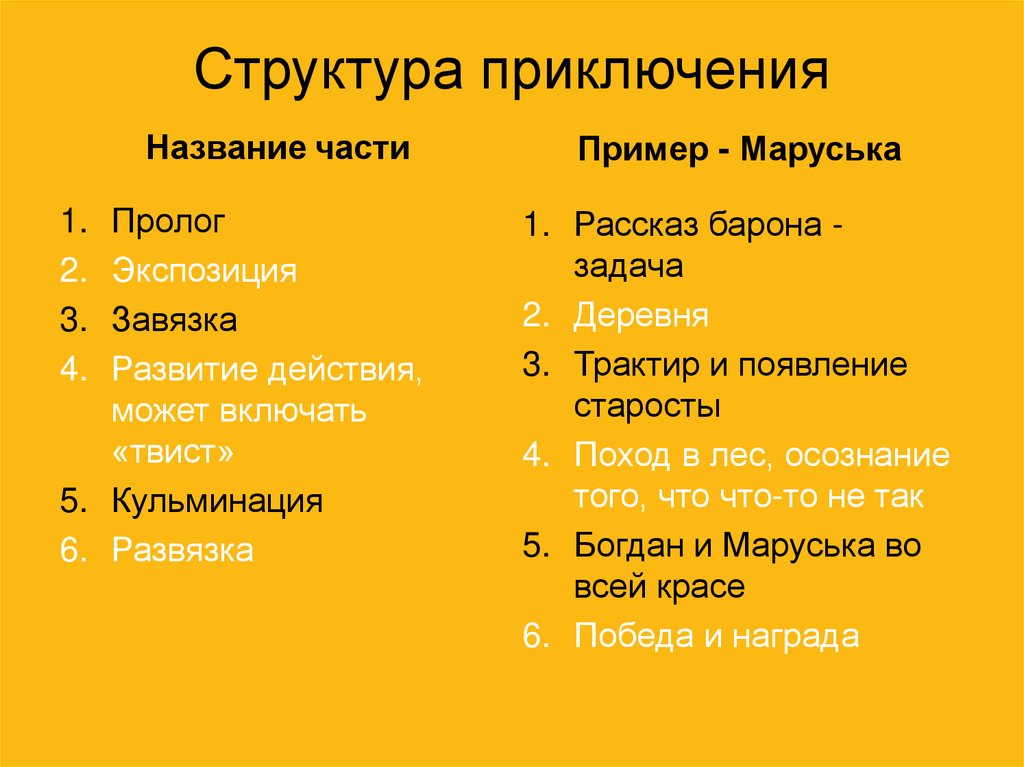 Структура приключения

Название части

1. Пролог
2. Экспозиция
3. Завязка
4. Развитие действия, может включать «твист»
5. Кульминация
6. Развязка

Пример - Маруська

1. Рассказ барона - задача
2. Деревня
3. Трактир и появление старосты
4. Поход в лес, осознание того, что что-то не так
5. Богдан и Маруська во всей красе
6. Победа и награда